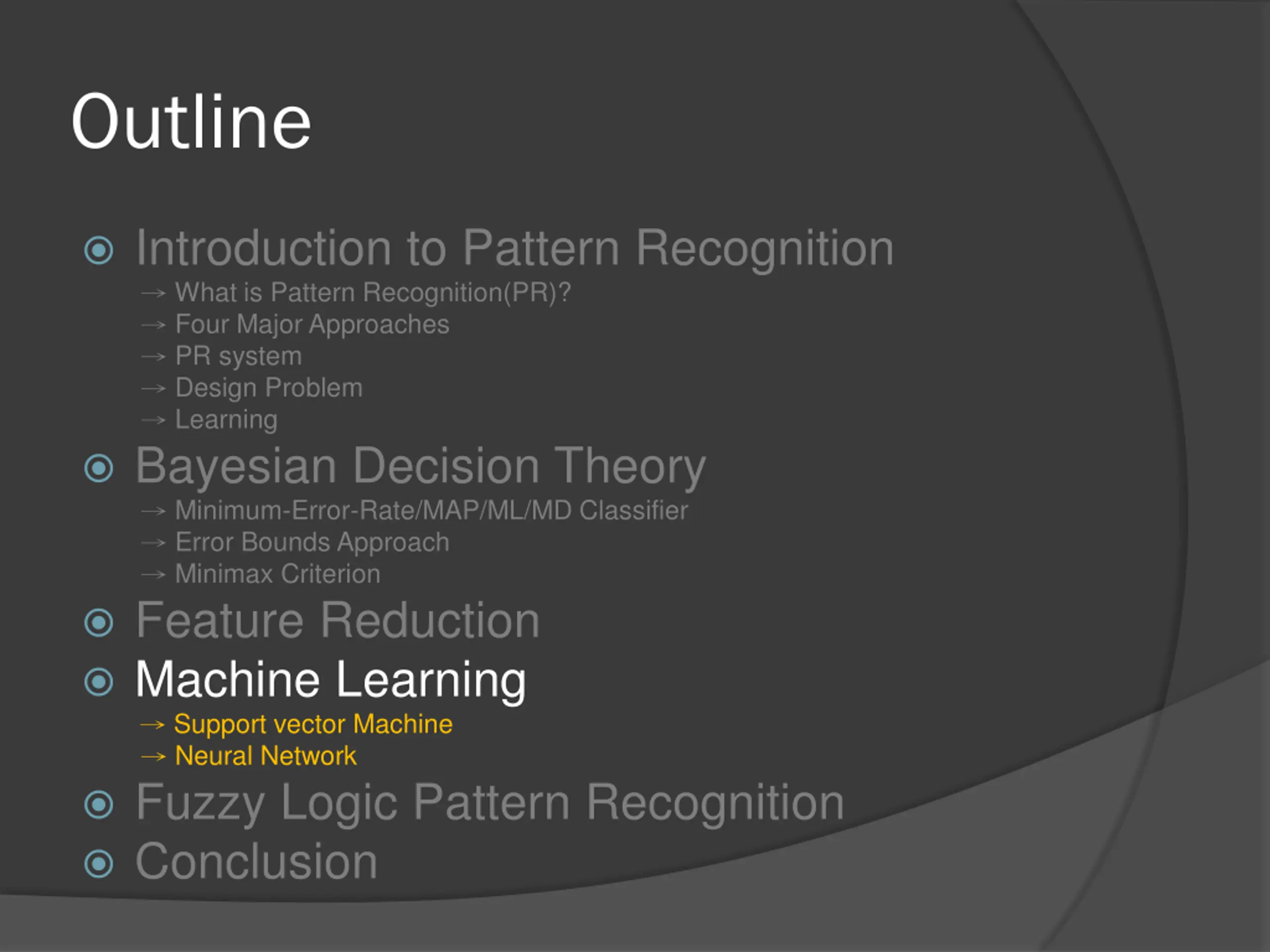 Outline

Introduction to Pattern Recognition
→ What is Pattern Recognition(PR)?
→ Four Major Approaches
→ PR system
→ Design Problem
→ Learning

Bayesian Decision Theory
→ Minimum-Error-Rate/MAP/ML/MD Classifier
→ Error Bounds Approach
→ Minimax Criterion

Feature Reduction

Machine Learning
→ Support vector Machine
→ Neural Network

Fuzzy Logic Pattern Recognition

Conclusion